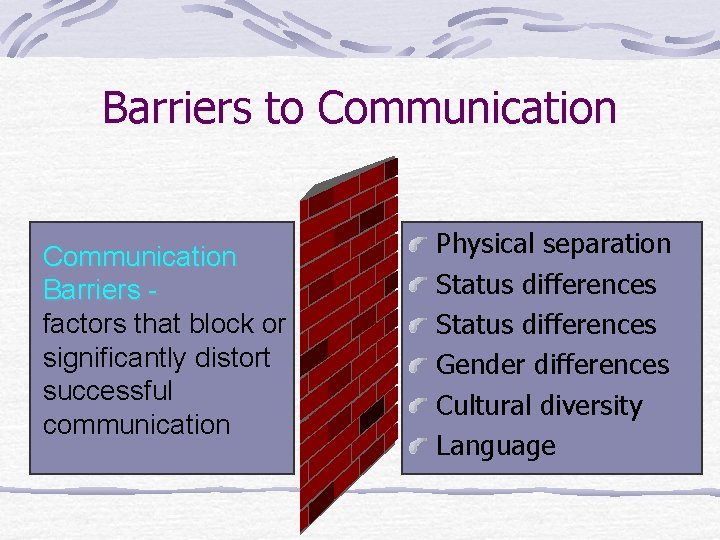 Barriers to Communication

Communication Barriers - factors that block or significantly distort successful communication

Physical separation
Status differences
Status differences
Gender differences
Cultural diversity
Language